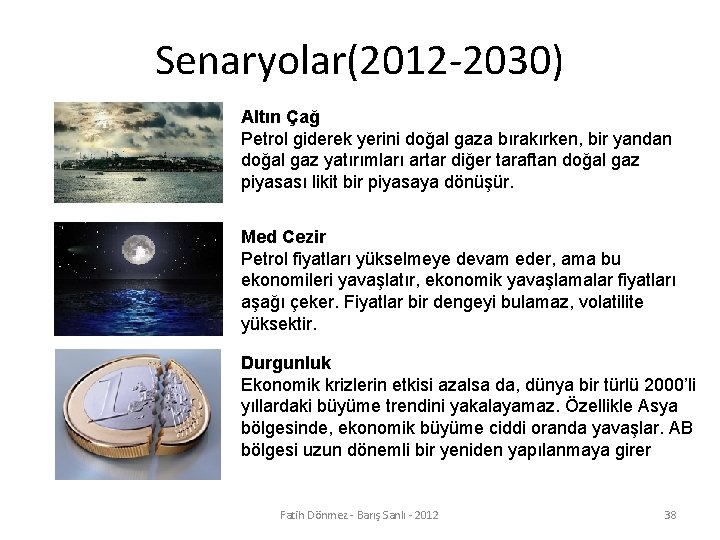 Senaryolar(2012-2030)

Altın Çağ
Petrol giderek yerini doğal gaza bırakırken, bir yandan doğal gaz yatırımları artar diğer taraftan doğal gaz piyasası likit bir piyasaya dönüşür.

Med Cezir
Petrol fiyatları yükselmeye devam eder, ama bu ekonomileri yavaşlatır, ekonomik yavaşlamalar fiyatları aşağı çeker. Fiyatlar bir dengeyi bulamaz, volatilite yüksektir.

Durgunluk
Ekonomik krizlerin etkisi azalsa da, dünya bir türlü 2000'li yıllardaki büyüme trendini yakalayamaz. Özellikle Asya bölgesinde, ekonomik büyüme ciddi oranda yavaşlar. AB bölgesi uzun dönemli bir yeniden yapılanmaya girer

Fatih Dönmez - Barış Sanlı - 2012

38